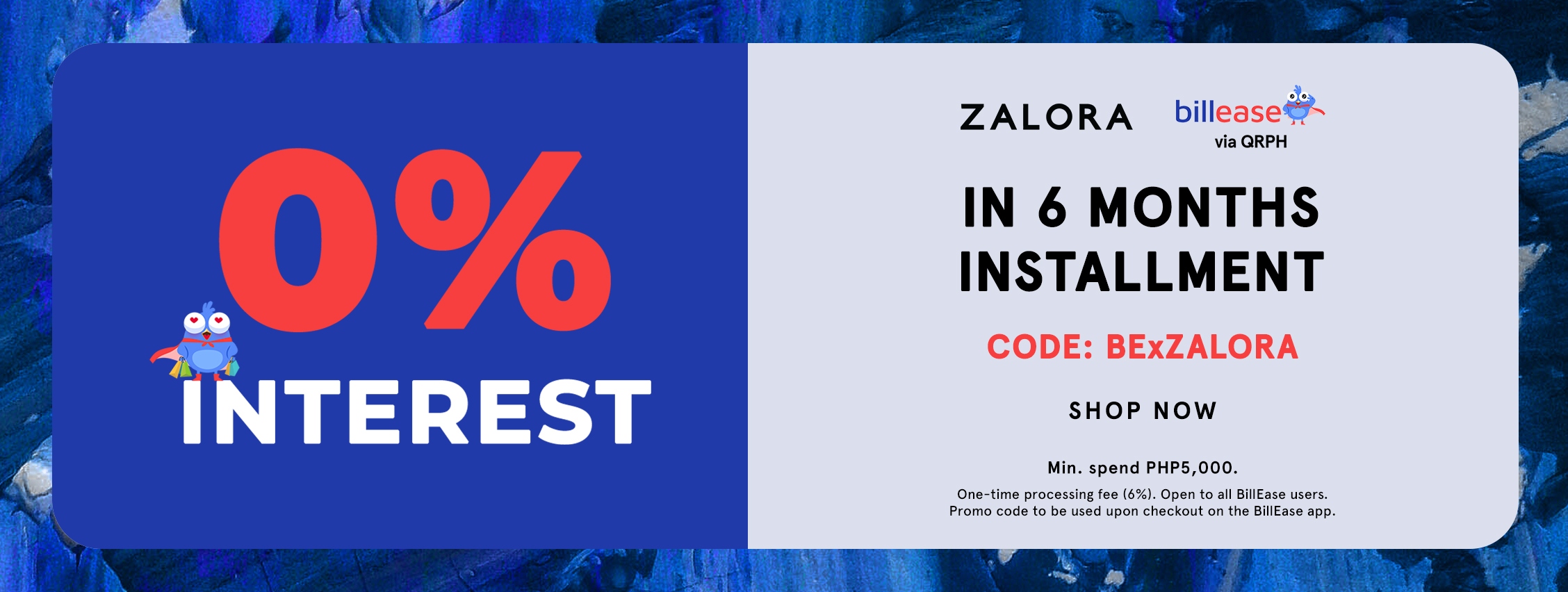 0%
INTEREST

ZALORA billease via QRPH

IN 6 MONTHS INSTALLMENT

CODE: BExZALORA

SHOP NOW

Min. spend PHP5,000.

One-time processing fee (6%). Open to all BillEase users. Promo code to be used upon checkout on the BillEase app.